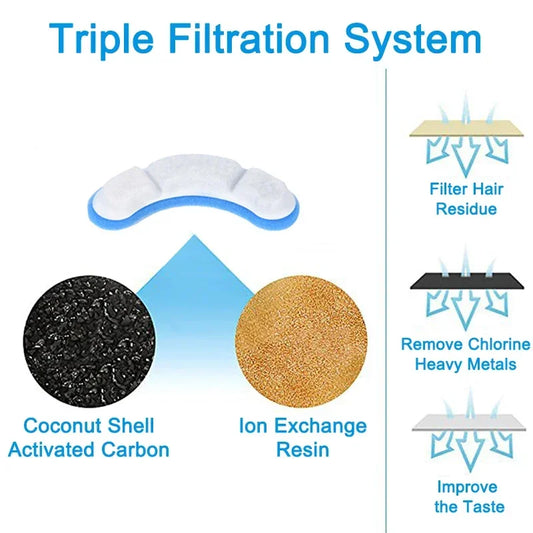 Triple Filtration System

Coconut Shell Activated Carbon

Ion Exchange Resin

Filter Hair Residue

Remove Chlorine Heavy Metals

Improve the Taste